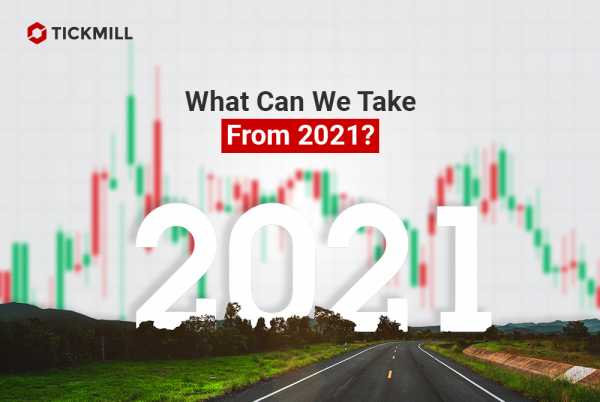 TICKMILL

What Can We Take
From 2021?

2021